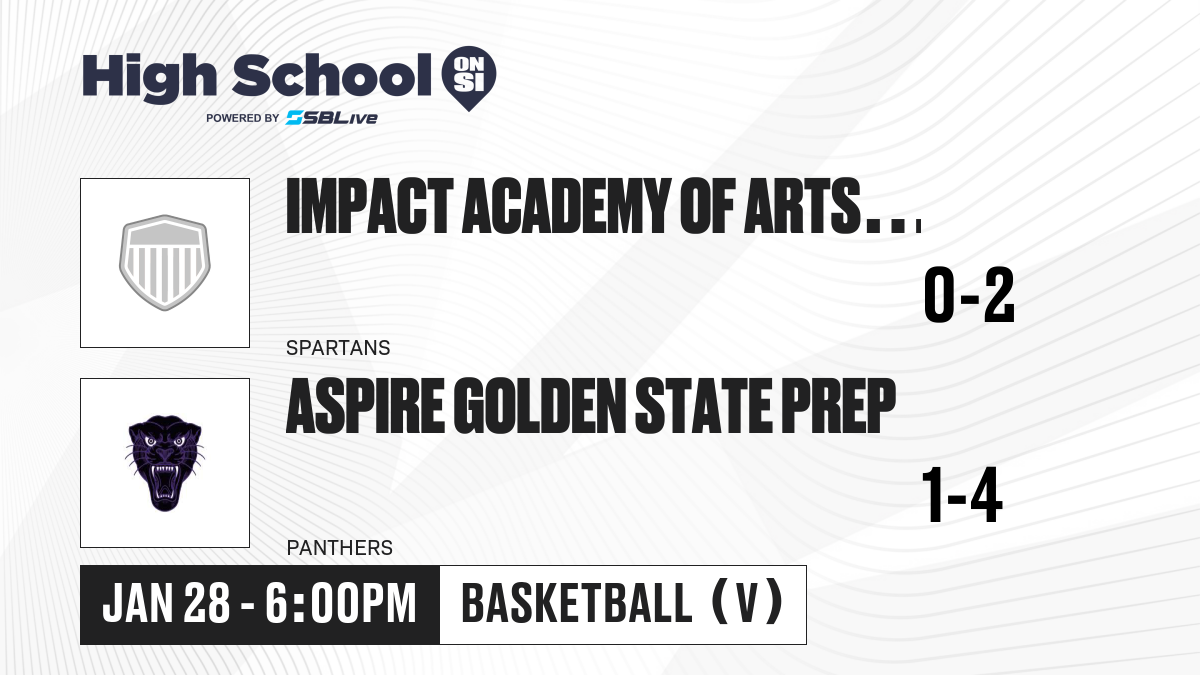 High School ON SI
POWERED BY SBLive

IMPACT ACADEMY OF ARTS...

0-2

SPARTANS

ASPIRE GOLDEN STATE PREP

1-4

PANTHERS

JAN 28 - 6:00PM

BASKETBALL (V)